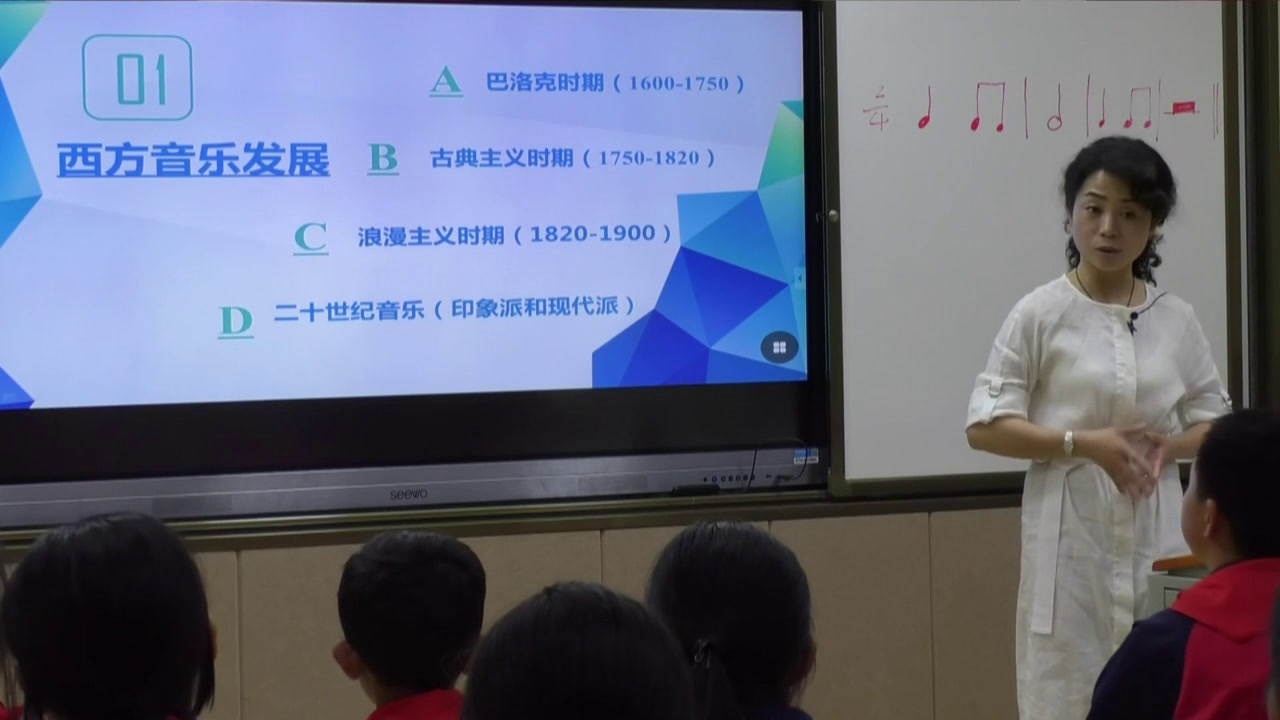 01

西方音乐发展

A 巴洛克时期（1600-1750）

B 古典主义时期（1750-1820）

C 浪漫主义时期（1820-1900）

D 二十世纪音乐（印象派和现代派）

seewo

$\frac{2}{4}$